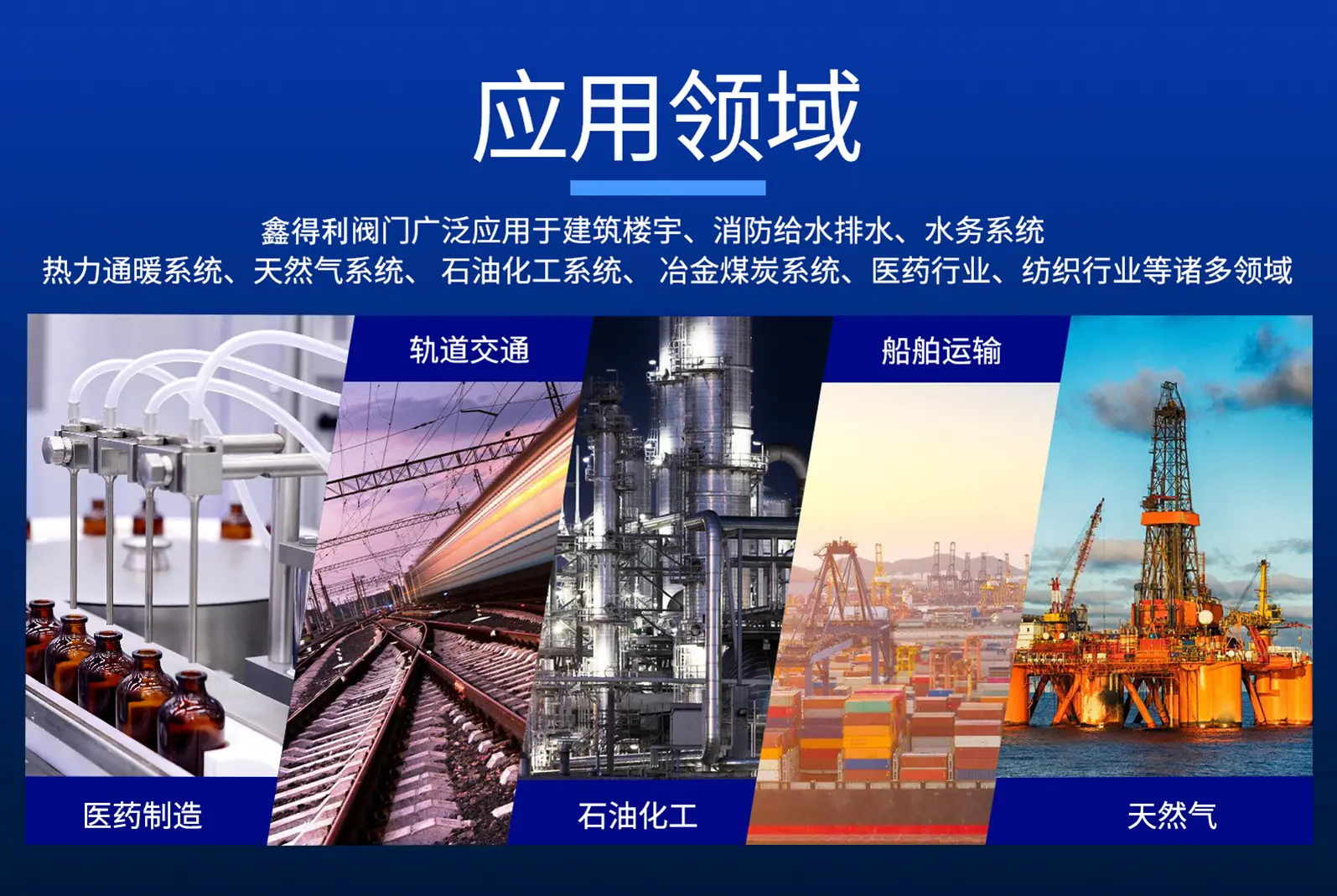 应用领域

鑫得利阀门广泛应用于建筑楼宇、消防给水排水、水务系统
热力通暖系统、天然气系统、 石油化工系统、 冶金煤炭系统、医药行业、纺织行业等诸多领域

轨道交通

船舶运输

医药制造

石油化工

天然气